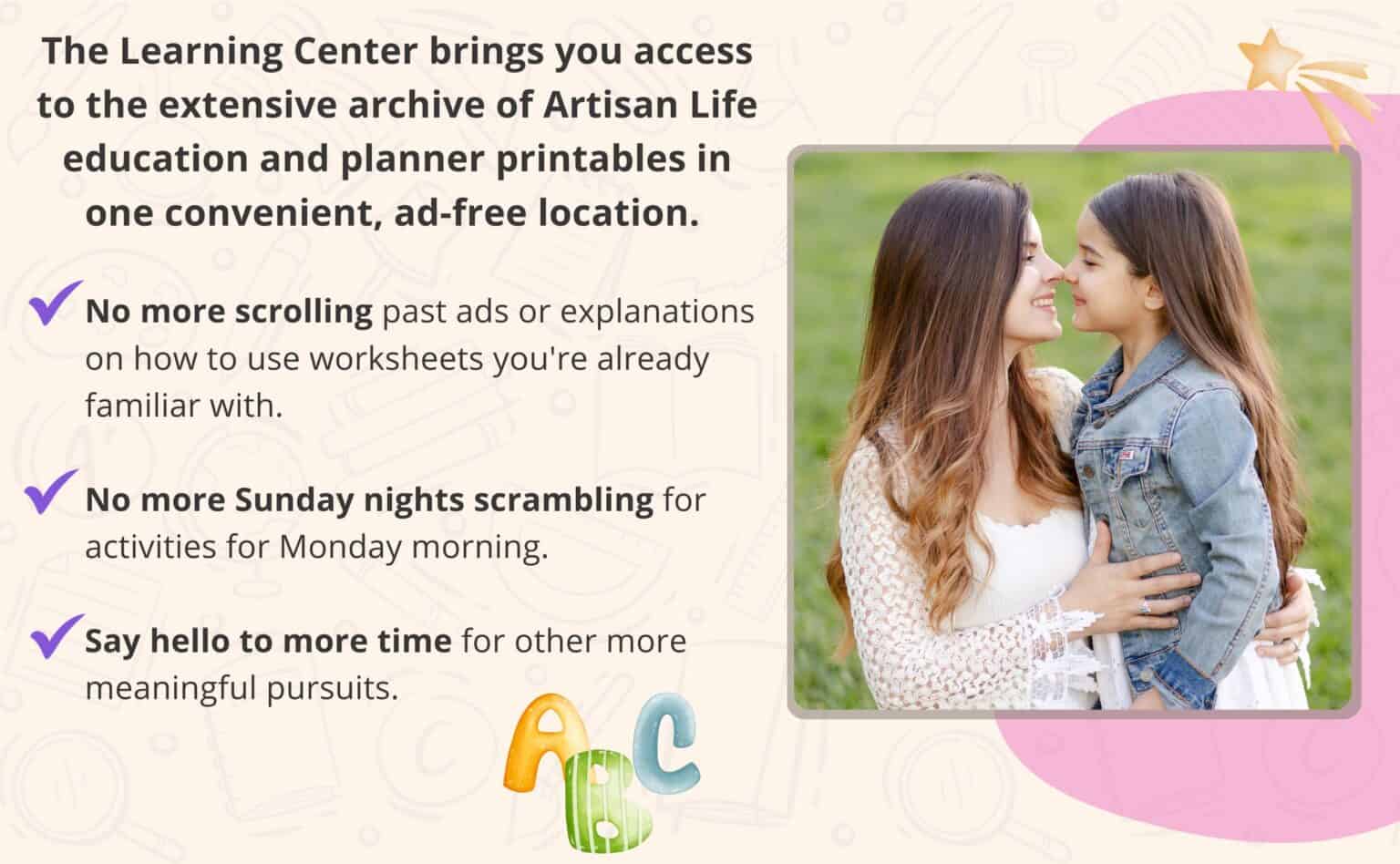 The Learning Center brings you access to the extensive archive of Artisan Life education and planner printables in one convenient, ad-free location.

No more scrolling past ads or explanations on how to use worksheets you're already familiar with.

No more Sunday nights scrambling for activities for Monday morning.

Say hello to more time for other more meaningful pursuits.

ABC